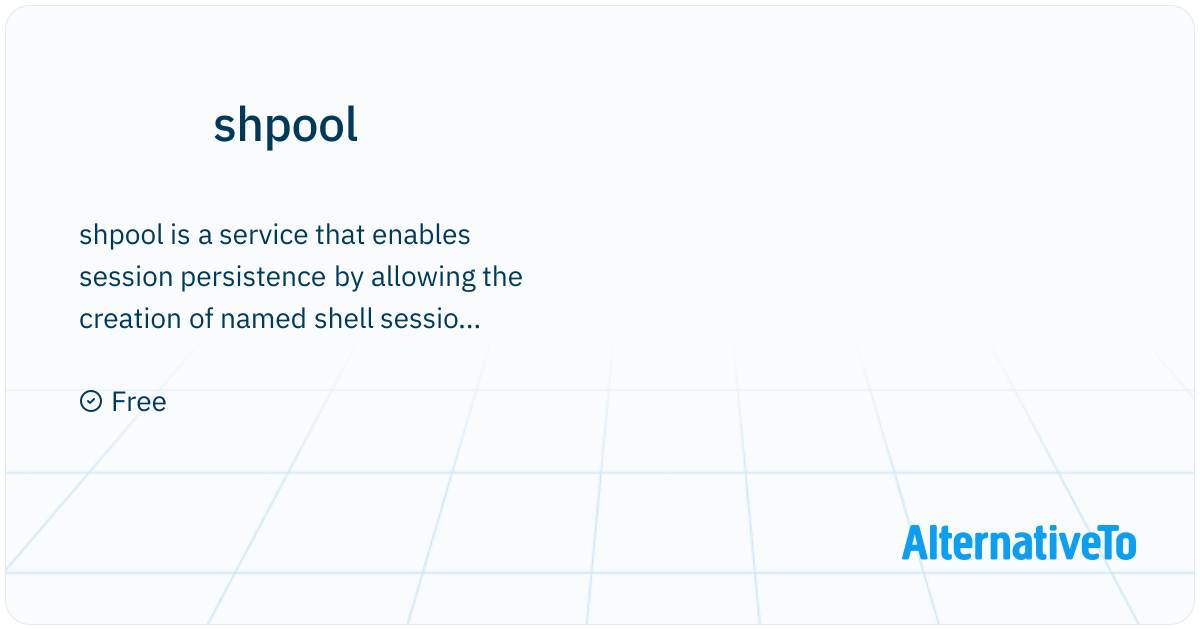 shpool

shpool is a service that enables session persistence by allowing the creation of named shell sessio...

Free

AlternativeTo